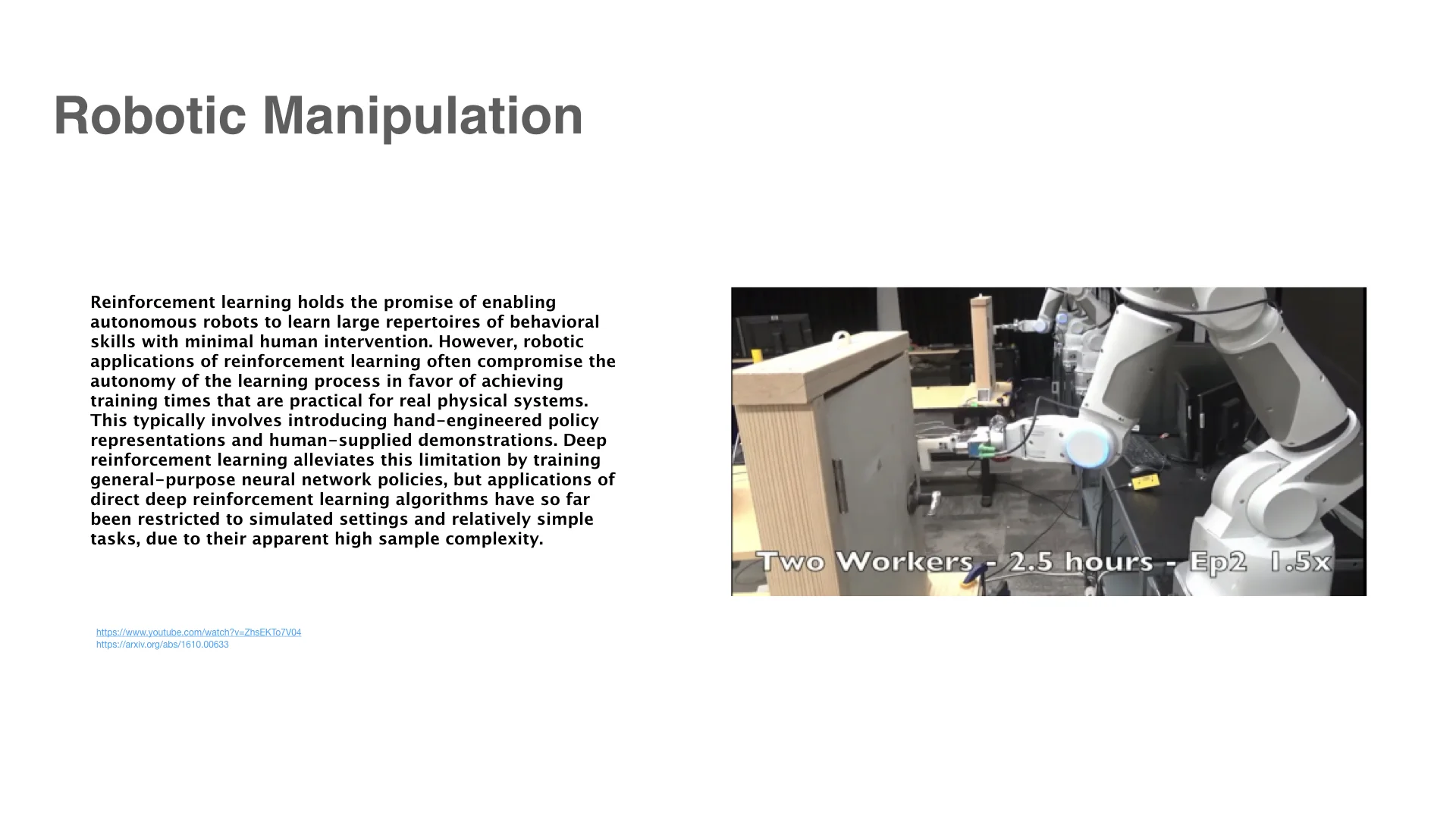 Robotic Manipulation

Reinforcement learning holds the promise of enabling autonomous robots to learn large repertoires of behavioral skills with minimal human intervention. However, robotic applications of reinforcement learning often compromise the autonomy of the learning process in favor of achieving training times that are practical for real physical systems. This typically involves introducing hand-engineered policy representations and human-supplied demonstrations. Deep reinforcement learning alleviates this limitation by training general-purpose neural network policies, but applications of direct deep reinforcement learning algorithms have so far been restricted to simulated settings and relatively simple tasks, due to their apparent high sample complexity.

Two Workers - 2.5 hours - Ep2 1.5x

https://www.youtube.com/watch?v=ZhsEKTo7V04
https://arxiv.org/abs/1610.00633